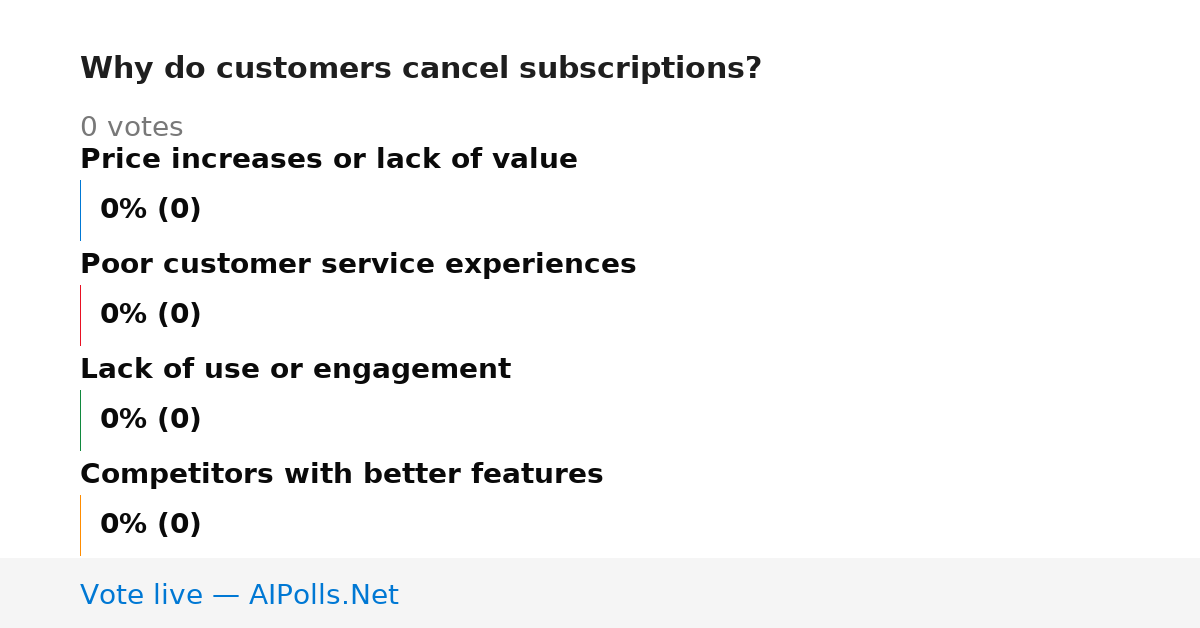 Why do customers cancel subscriptions?

0 votes

Price increases or lack of value

0% (0)

Poor customer service experiences

0% (0)

Lack of use or engagement

0% (0)

Competitors with better features

0% (0)

Vote live — AIPolls.Net